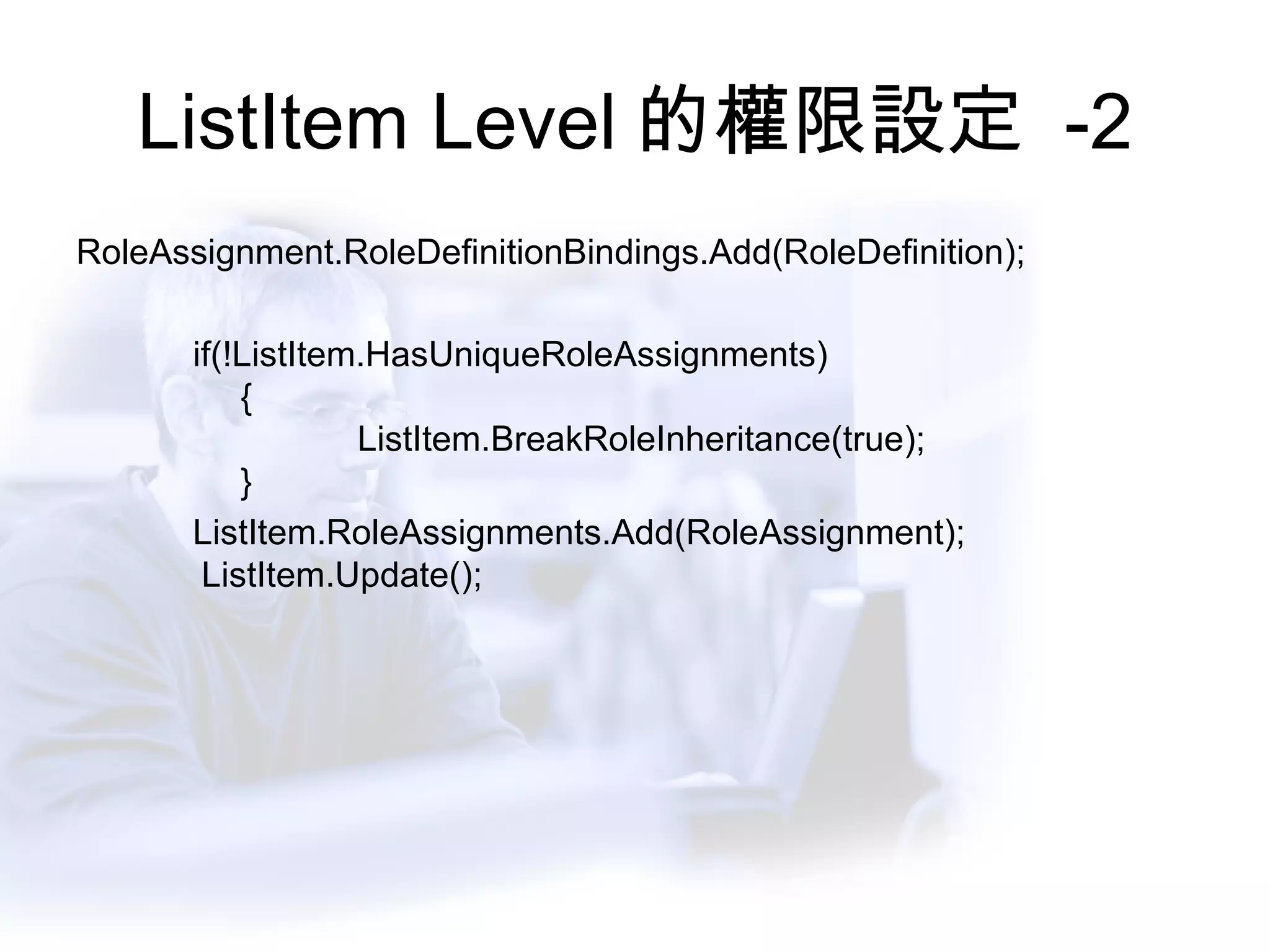 ListItem Level 的權限設定 -2

RoleAssignment.RoleDefinitionBindings.Add(RoleDefinition);

if(!ListItem.HasUniqueRoleAssignments)
{
ListItem.BreakRoleInheritance(true);
}
ListItem.RoleAssignments.Add(RoleAssignment);
ListItem.Update();